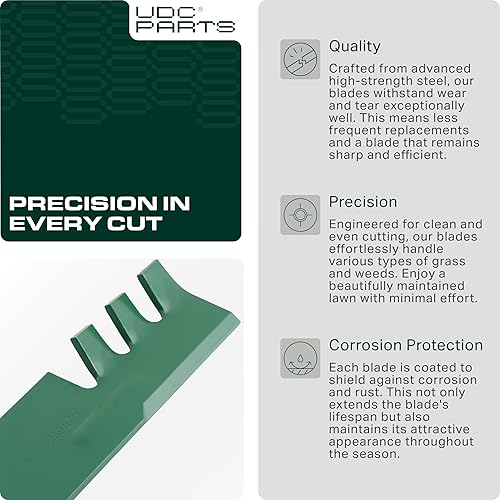 UDC®
PARTS

PRECISION IN EVERY CUT

Quality

Crafted from advanced high-strength steel, our blades withstand wear and tear exceptionally well. This means less frequent replacements and a blade that remains sharp and efficient.

Precision

Engineered for clean and even cutting, our blades effortlessly handle various types of grass and weeds. Enjoy a beautifully maintained lawn with minimal effort.

Corrosion Protection

Each blade is coated to shield against corrosion and rust. This not only extends the blade's lifespan but also maintains its attractive appearance throughout the season.